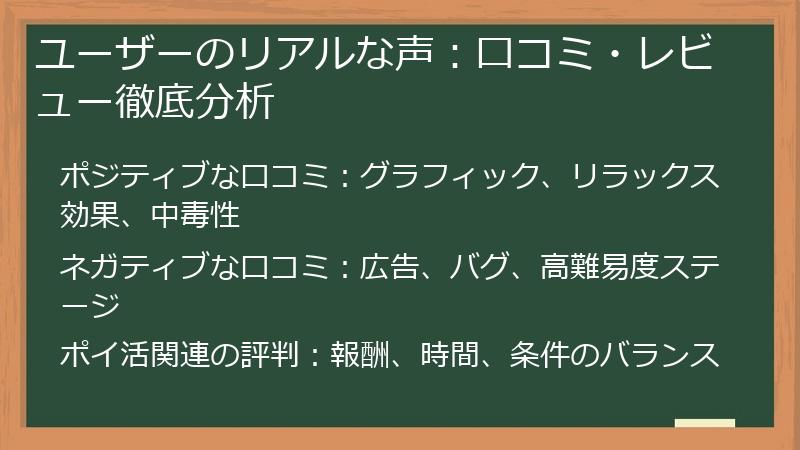 ユーザーのリアルな声：口コミ・レビュー徹底分析

ポジティブな口コミ：グラフィック、リラックス効果、中毒性

ネガティブな口コミ：広告、バグ、高難易度ステージ

ポイ活関連の評判：報酬、時間、条件のバランス